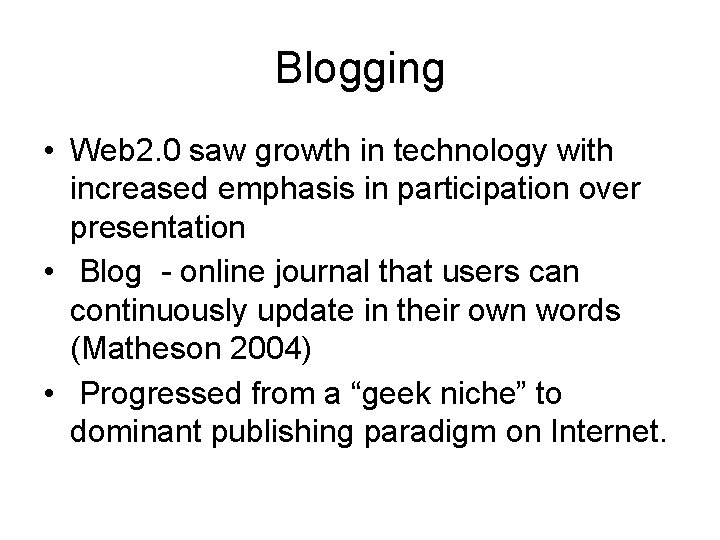 Blogging

• Web2.0 saw growth in technology with increased emphasis in participation over presentation
• Blog - online journal that users can continuously update in their own words (Matheson 2004)
• Progressed from a “geek niche” to dominant publishing paradigm on Internet.